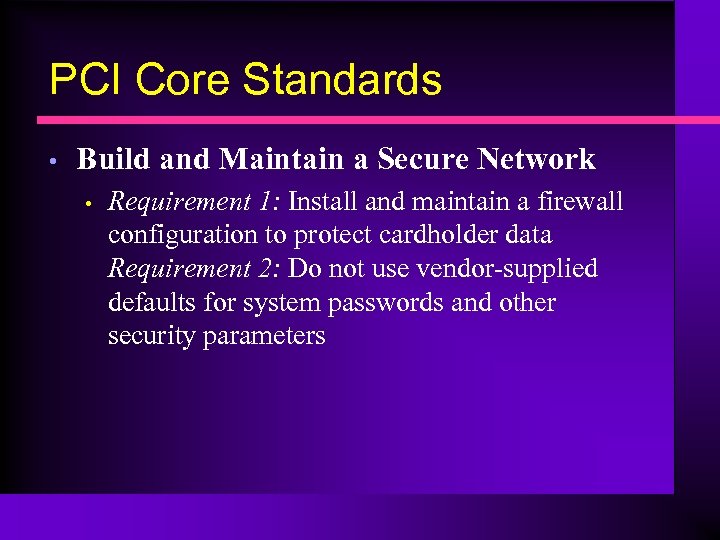 PCI Core Standards

• Build and Maintain a Secure Network

• Requirement 1: Install and maintain a firewall configuration to protect cardholder data
Requirement 2: Do not use vendor-supplied defaults for system passwords and other security parameters